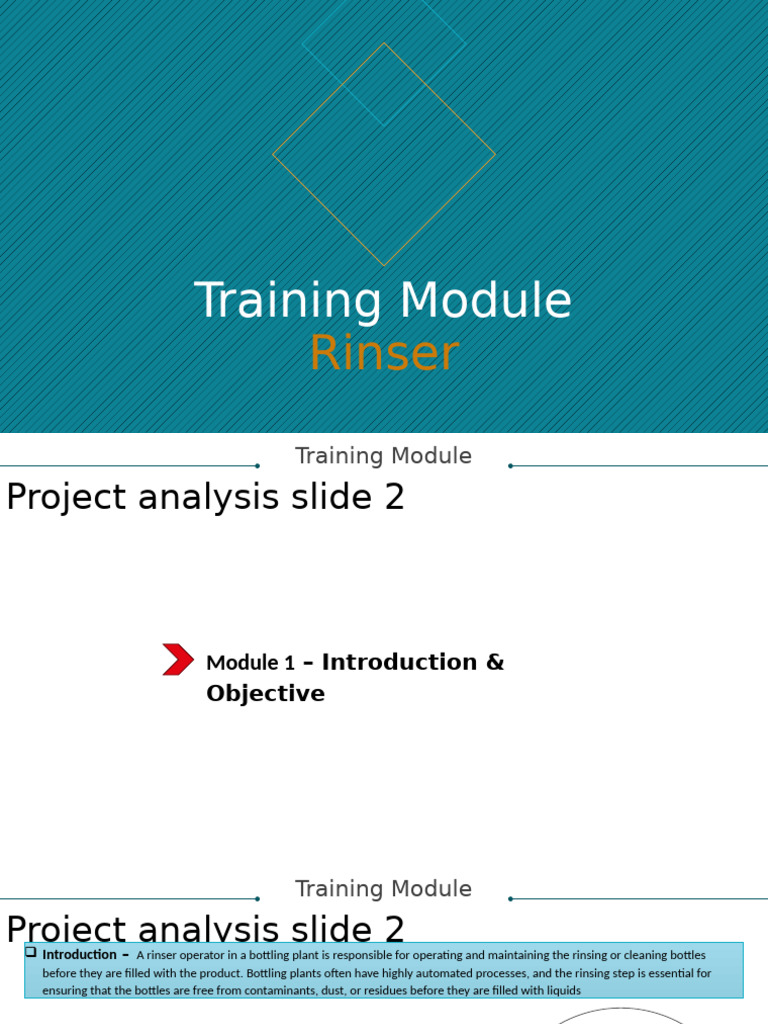 Training Module
Rinser

Training Module

Project analysis slide 2

Module 1 – Introduction & Objective

Training Module

Project analysis slide 2

Introduction – A rinser operator in a bottling plant is responsible for operating and maintaining the rinsing or cleaning bottles before they are filled with the product. Bottling plants often have highly automated processes, and the rinsing step is essential for ensuring that the bottles are free from contaminants, dust, or residues before they are filled with liquids